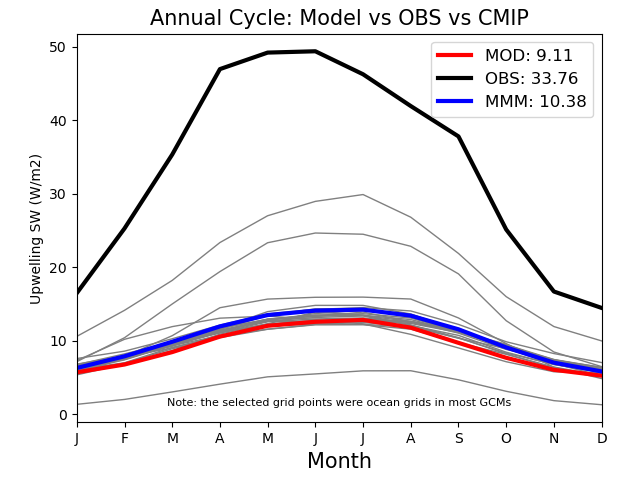 Annual Cycle: Model vs OBS vs CMIP

MOD: 9.11
OBS: 33.76
MMM: 10.38

Upwelling SW (W/m2)

50
40
30
20
10
0

Note: the selected grid points were ocean grids in most GCMs

J F M A M J J A S O N D

Month